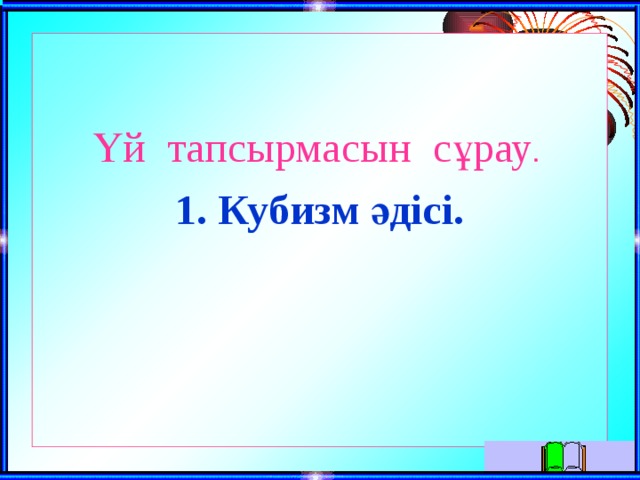 Үй тапсырмасын сұрау.

1. Кубизм әдісі.